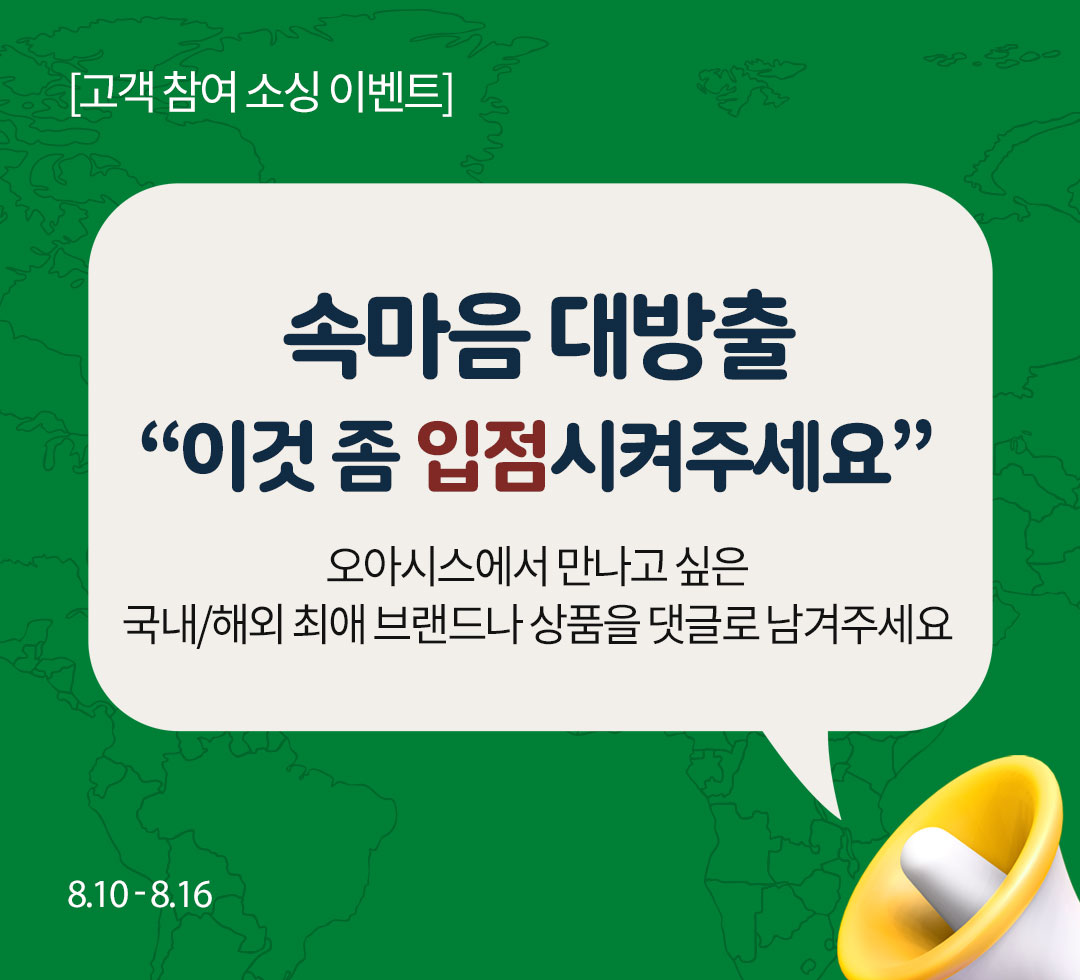 [고객 참여 소싱 이벤트]

속마음 대방출
“이것 좀 입점시켜주세요”

오아시스에서 만나고 싶은
국내/해외 최애 브랜드나 상품을 댓글로 남겨주세요

8.10 - 8.16